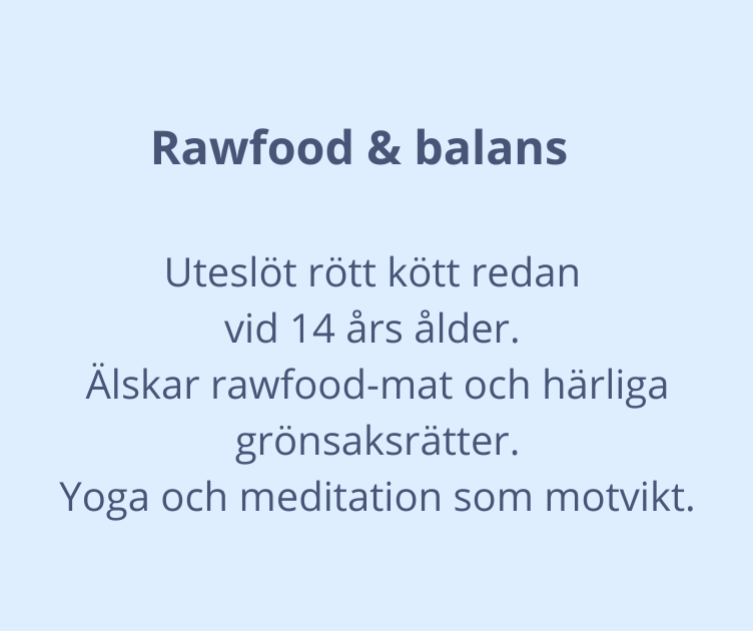 Rawfood & balans

Uteslöt rött kött redan vid 14 års ålder. Älskar rawfood-mat och härliga grönsaksrätter. Yoga och meditation som motvikt.